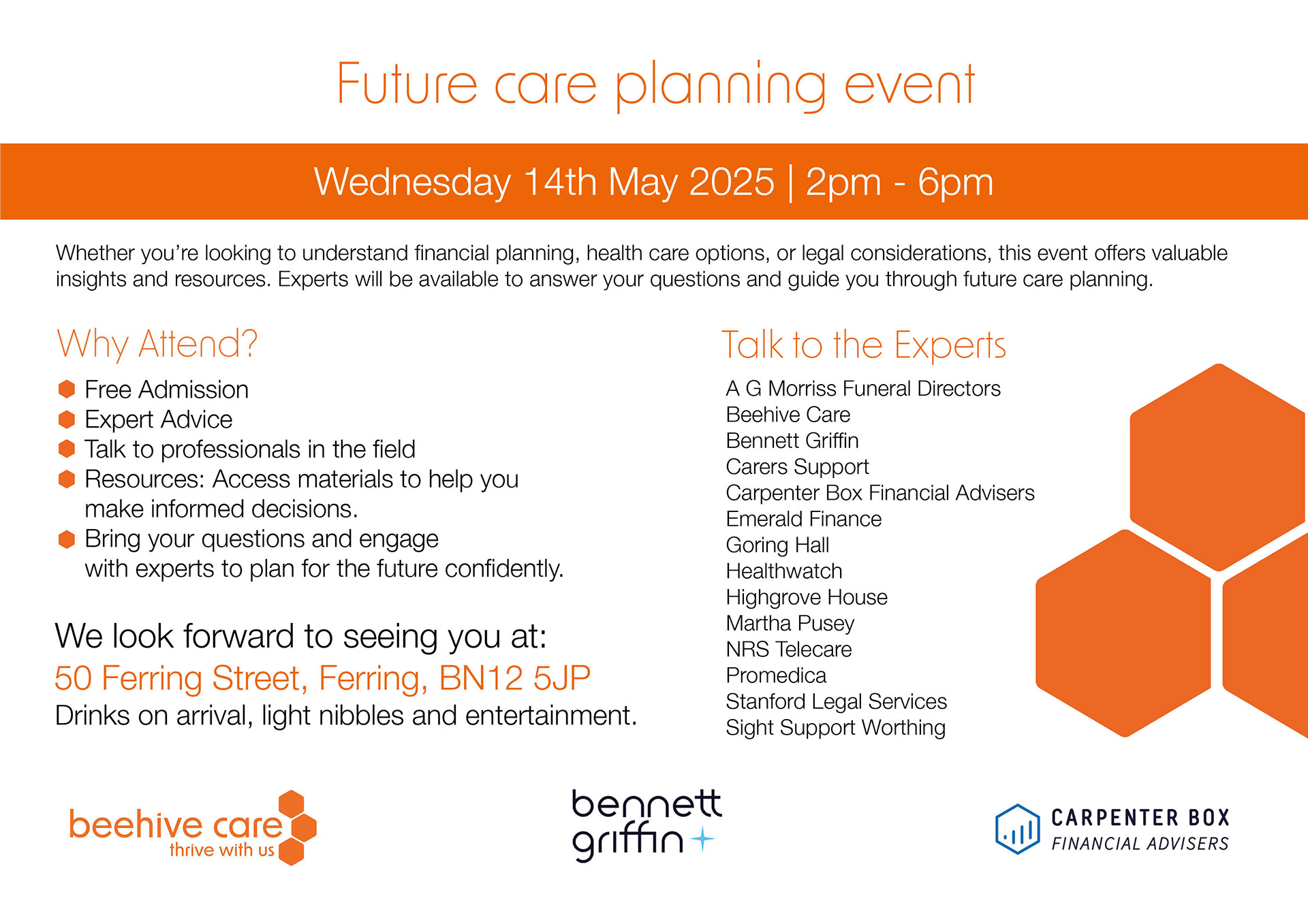 Future care planning event

Wednesday 14th May 2025 | 2pm - 6pm

Whether you're looking to understand financial planning, health care options, or legal considerations, this event offers valuable insights and resources. Experts will be available to answer your questions and guide you through future care planning.

Why Attend?

Free Admission
Expert Advice
Talk to professionals in the field
Resources: Access materials to help you make informed decisions.
Bring your questions and engage with experts to plan for the future confidently.

We look forward to seeing you at:
50 Ferring Street, Ferring, BN12 5JP
Drinks on arrival, light nibbles and entertainment.

Talk to the Experts

A G Morriss Funeral Directors
Beehive Care
Bennett Griffin
Carers Support
Carpenter Box Financial Advisers
Emerald Finance
Goring Hall
Healthwatch
Highgrove House
Martha Pusey
NRS Telecare
Promedica
Stanford Legal Services
Sight Support Worthing

beehive care
thrive with us

bennett griffin

CARPENTER BOX
FINANCIAL ADVISERS